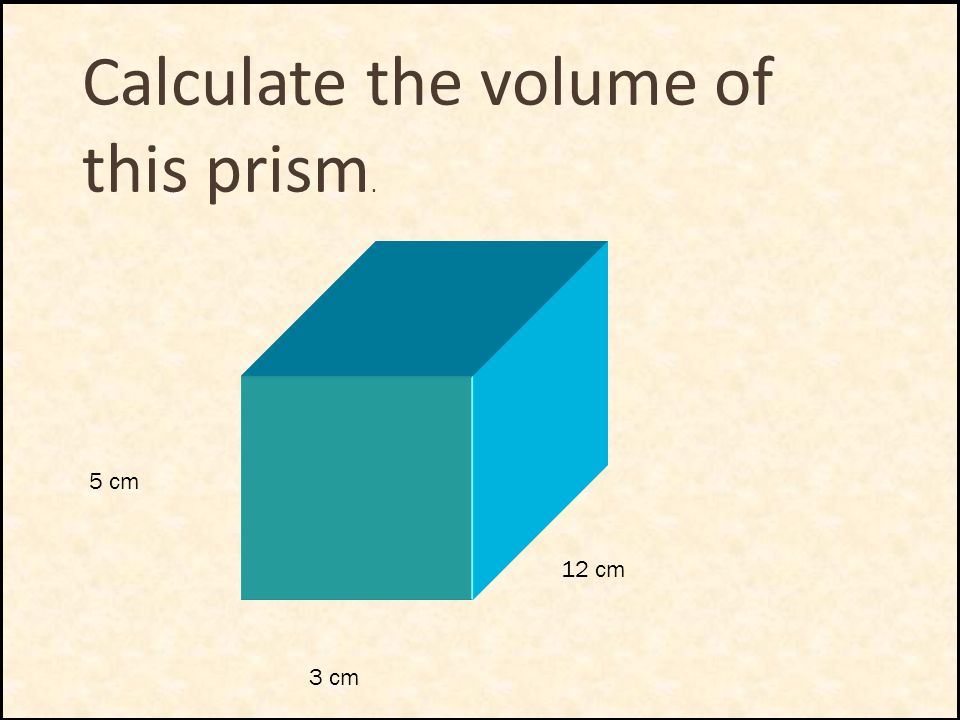 Calculate the volume of this prism.

5 cm

12 cm

3 cm